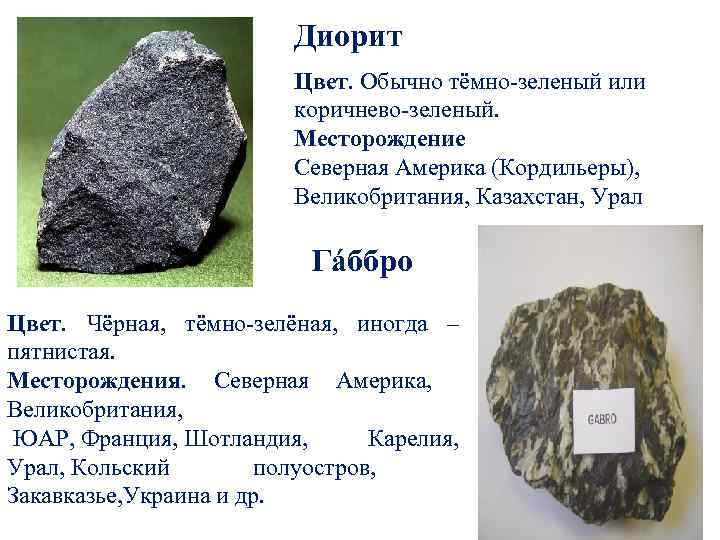 Диорит

Цвет. Обычно тёмно-зеленый или коричнево-зеленый.
Месторождение
Северная Америка (Кордильеры), Великобритания, Казахстан, Урал

Га́ббро

Цвет. Чёрная, тёмно-зелёная, иногда – пятнистая.
Месторождения. Северная Америка, Великобритания,
ЮАР, Франция, Шотландия, Карелия, Урал, Кольский полуостров, Закавказье,Украина и др.

GABRO